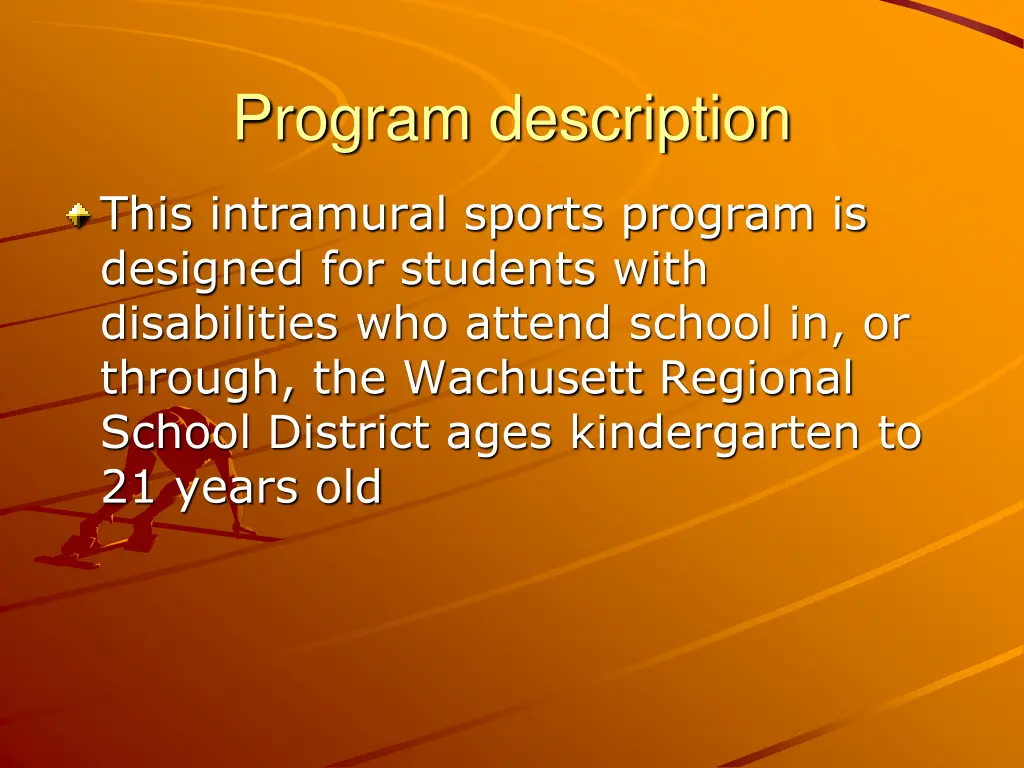 Program description

This intramural sports program is designed for students with disabilities who attend school in, or through, the Wachusett Regional School District ages kindergarten to 21 years old